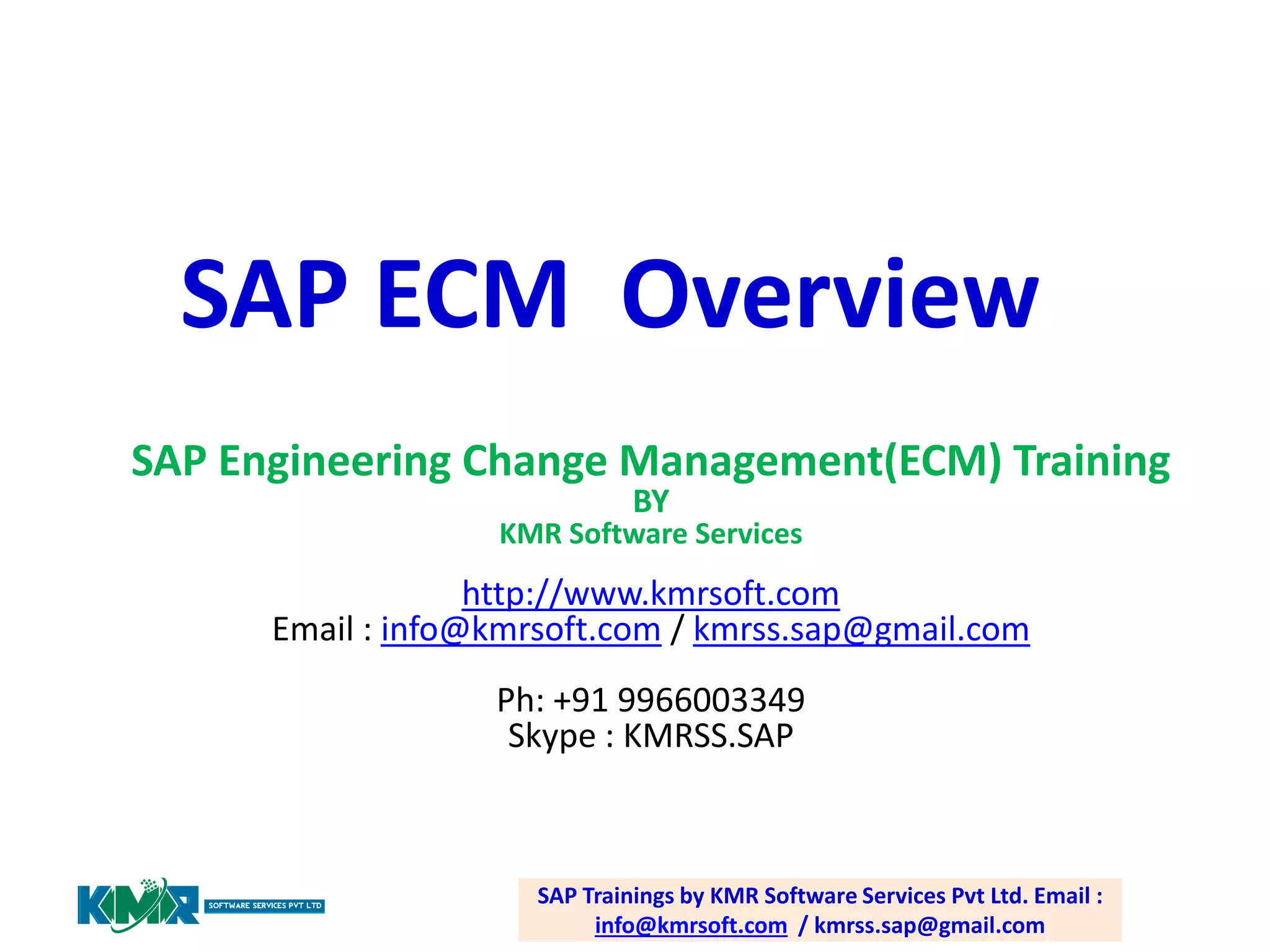 SAP ECM Overview

SAP Engineering Change Management(ECM) Training
BY
KMR Software Services

http://www.kmrsoft.com
Email : info@kmrsoft.com / kmrss.sap@gmail.com

Ph: +91 9966003349
Skype : KMRSS.SAP

KMR SOFTWARE SERVICES PVT LTD

SAP Trainings by KMR Software Services Pvt Ltd. Email : info@kmrsoft.com / kmrss.sap@gmail.com